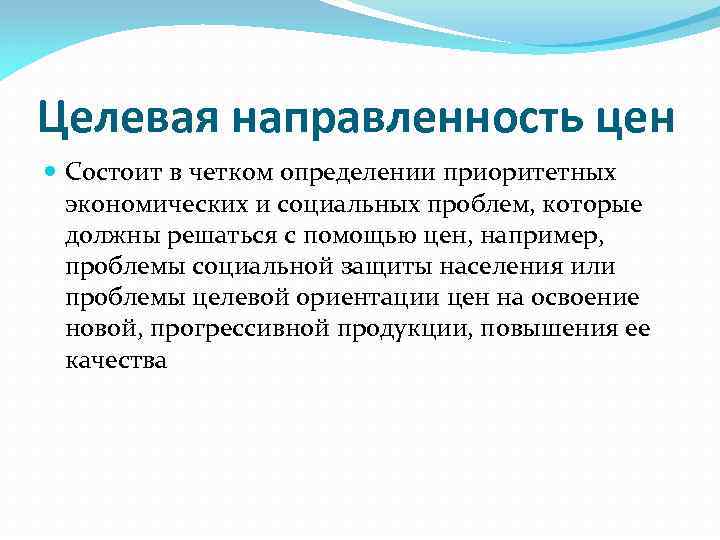 Целевая направленность цен

Состоит в четком определении приоритетных экономических и социальных проблем, которые должны решаться с помощью цен, например, проблемы социальной защиты населения или проблемы целевой ориентации цен на освоение новой, прогрессивной продукции, повышения ее качества